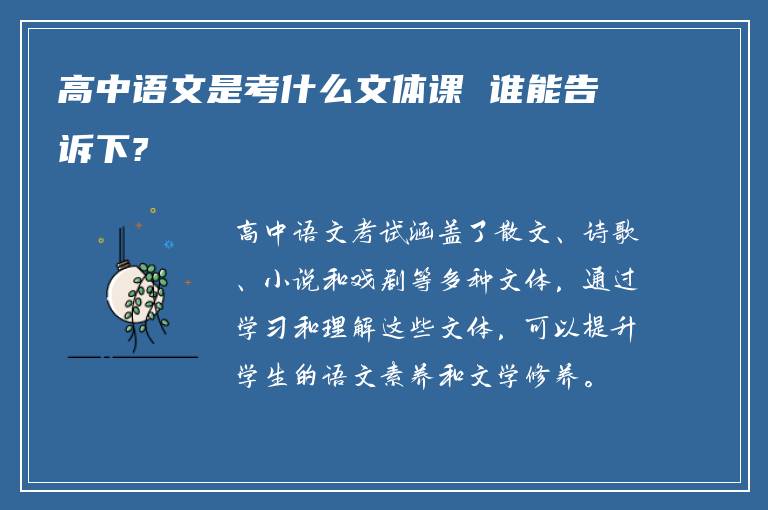 高中语文是考什么文体课 谁能告诉下?

高中语文考试涵盖了散文、诗歌、小说和戏剧等多种文体，通过学习和理解这些文体，可以提升学生的语文素养和文学修养。